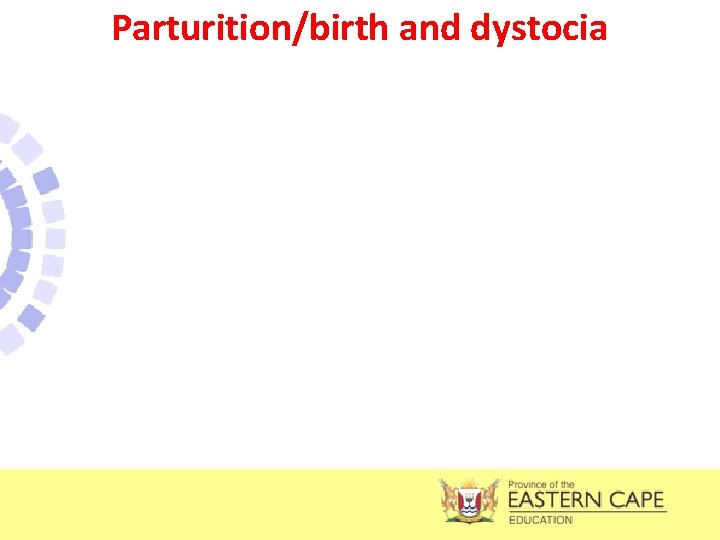 Parturition/birth and dystocia

Province of the
EASTERN CAPE
EDUCATION